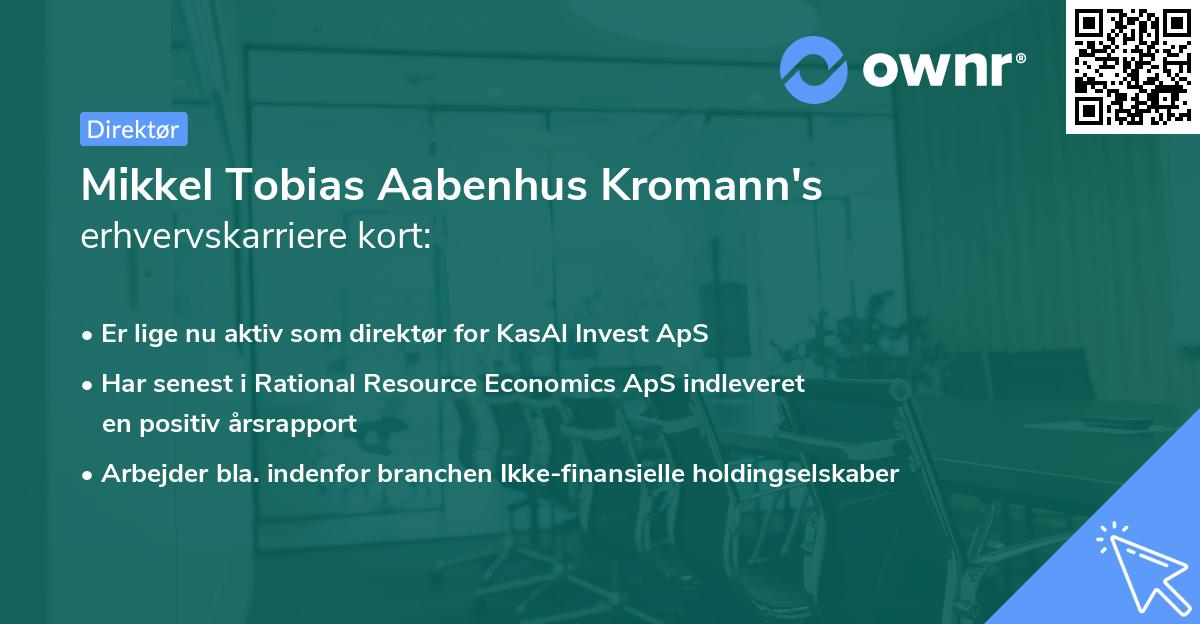 ownr®

Direktør

Mikkel Tobias Aabenhus Kromann's erhvervskarriere kort:

• Er lige nu aktiv som direktør for KasAl Invest ApS
• Har senest i Rational Resource Economics ApS indleveret en positiv årsrapport
• Arbejder bla. indenfor branchen Ikke-finansielle holdingselskaber